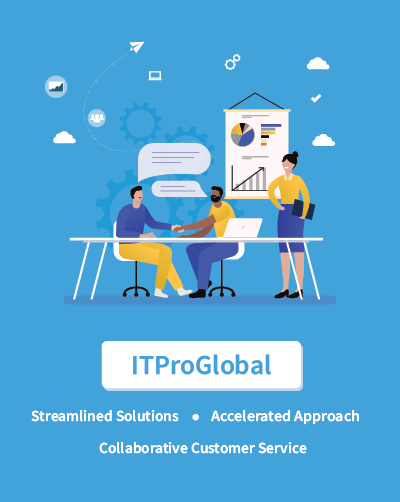 ITProGlobal

Streamlined Solutions • Accelerated Approach

Collaborative Customer Service